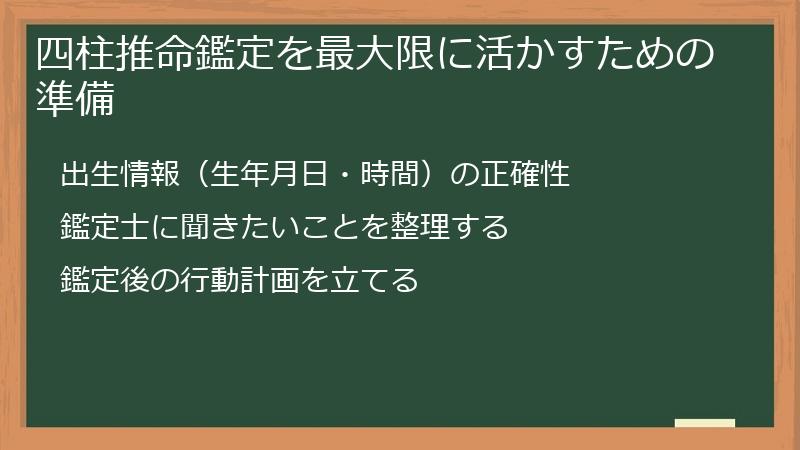 四柱推命鑑定を最大限に活かすための準備

出生情報（生年月日・時間）の正確性

鑑定士に聞きたいことを整理する

鑑定後の行動計画を立てる